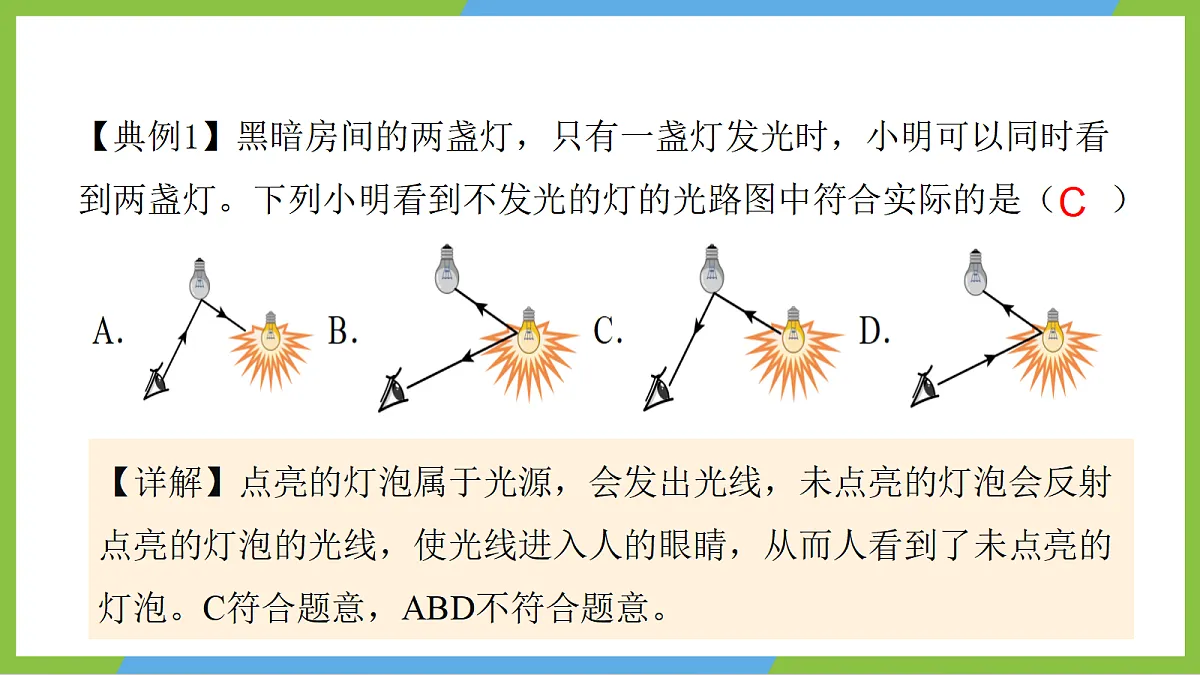 【典例1】黑暗房间的两盏灯，只有一盏灯发光时，小明可以同时看到两盏灯。下列小明看到不发光的灯的光路图中符合实际的是（ C ）

A.

B.

C.

D.

【详解】点亮的灯泡属于光源，会发出光线，未点亮的灯泡会反射点亮的灯泡的光线，使光线进入人的眼睛，从而人看到了未点亮的灯泡。C符合题意，ABD不符合题意。